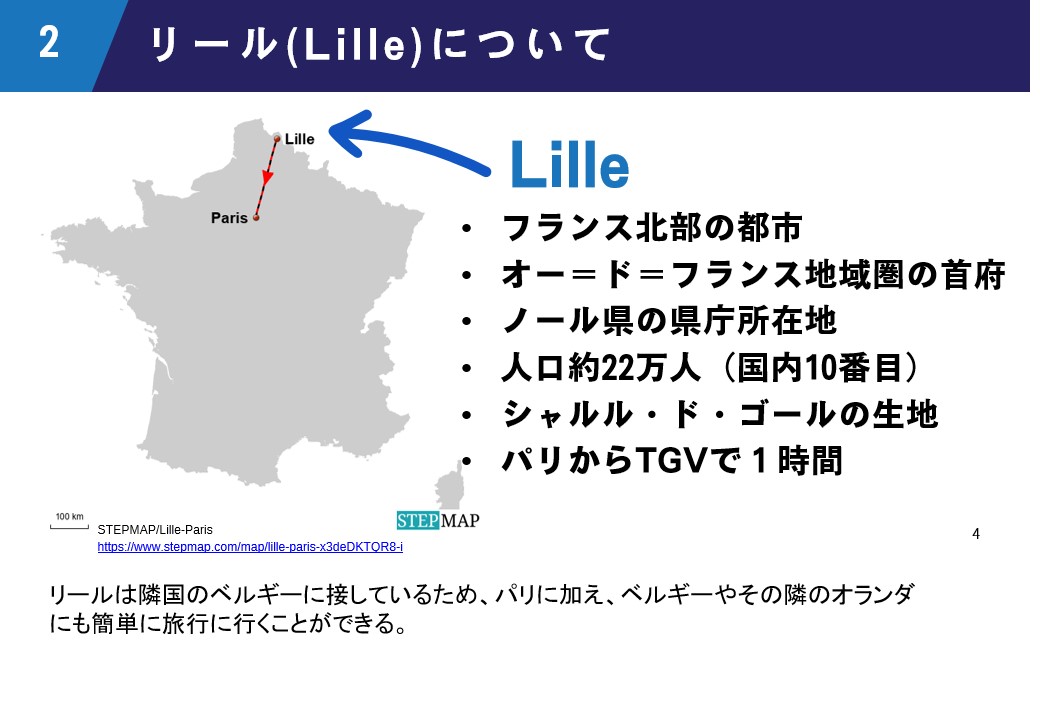 2

リール(Lille)について

Lille

Paris

Lille

- フランス北部の都市
- オー＝ド＝フランス地域圏の首府
- ノール県の県庁所在地
- 人口約22万人（国内10番目）
- シャルル・ド・ゴールの生地
- パリからTGVで１時間

100 km

STEPMAP

STEPMAP/Lille-Paris
https://www.stepmap.com/map/lille-paris-x3deDKTQR8-i

4

リールは隣国のベルギーに接しているため、パリに加え、ベルギーやその隣のオランダにも簡単に旅行に行くことができる。